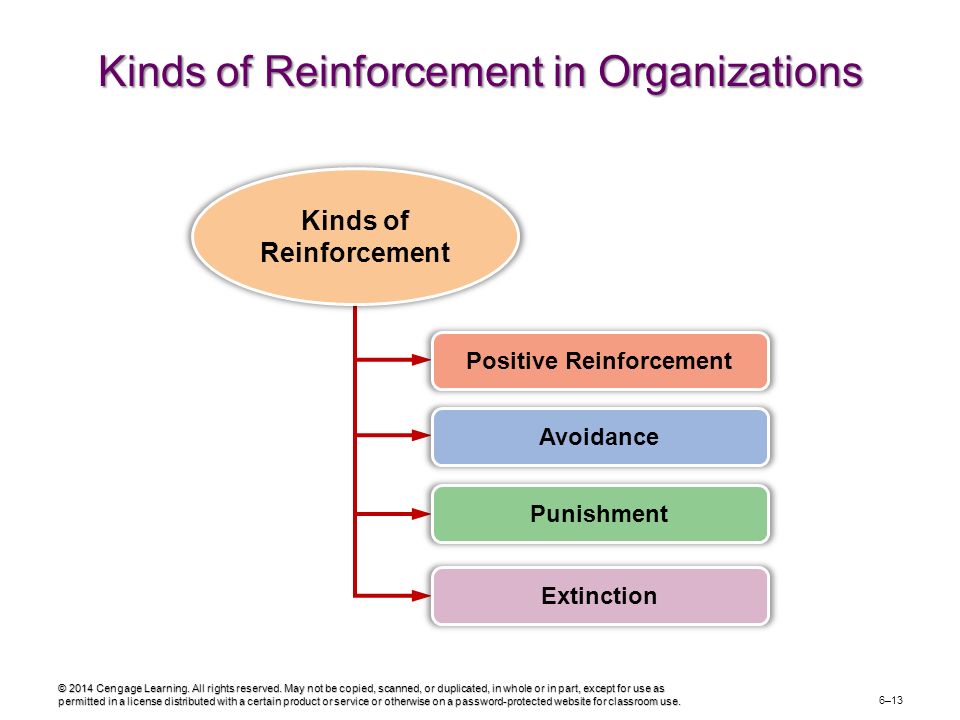 Kinds of Reinforcement in Organizations

Kinds of Reinforcement

Positive Reinforcement

Avoidance

Punishment

Extinction

© 2014 Cengage Learning. All rights reserved. May not be copied, scanned, or duplicated, in whole or in part, except for use as permitted in a license distributed with a certain product or service or otherwise on a password-protected website for classroom use.

6–13